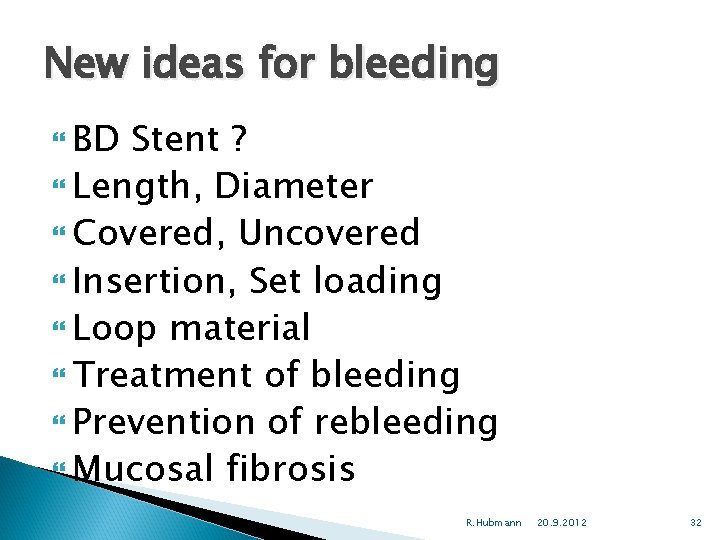 New ideas for bleeding

BD Stent ?
Length, Diameter
Covered, Uncovered
Insertion, Set loading
Loop material
Treatment of bleeding
Prevention of rebleeding
Mucosal fibrosis

R. Hubmann 20.9.2012 32